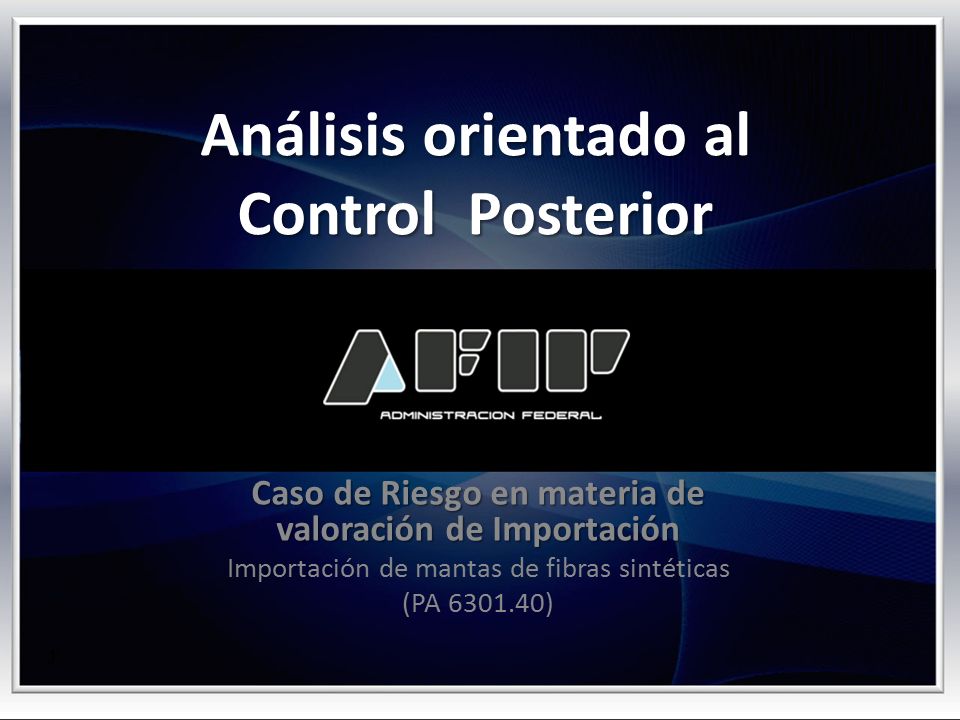 Análisis orientado al Control Posterior

AFIP
ADMINISTRACION FEDERAL

Caso de Riesgo en materia de valoración de Importación

Importación de mantas de fibras sintéticas (PA 6301.40)